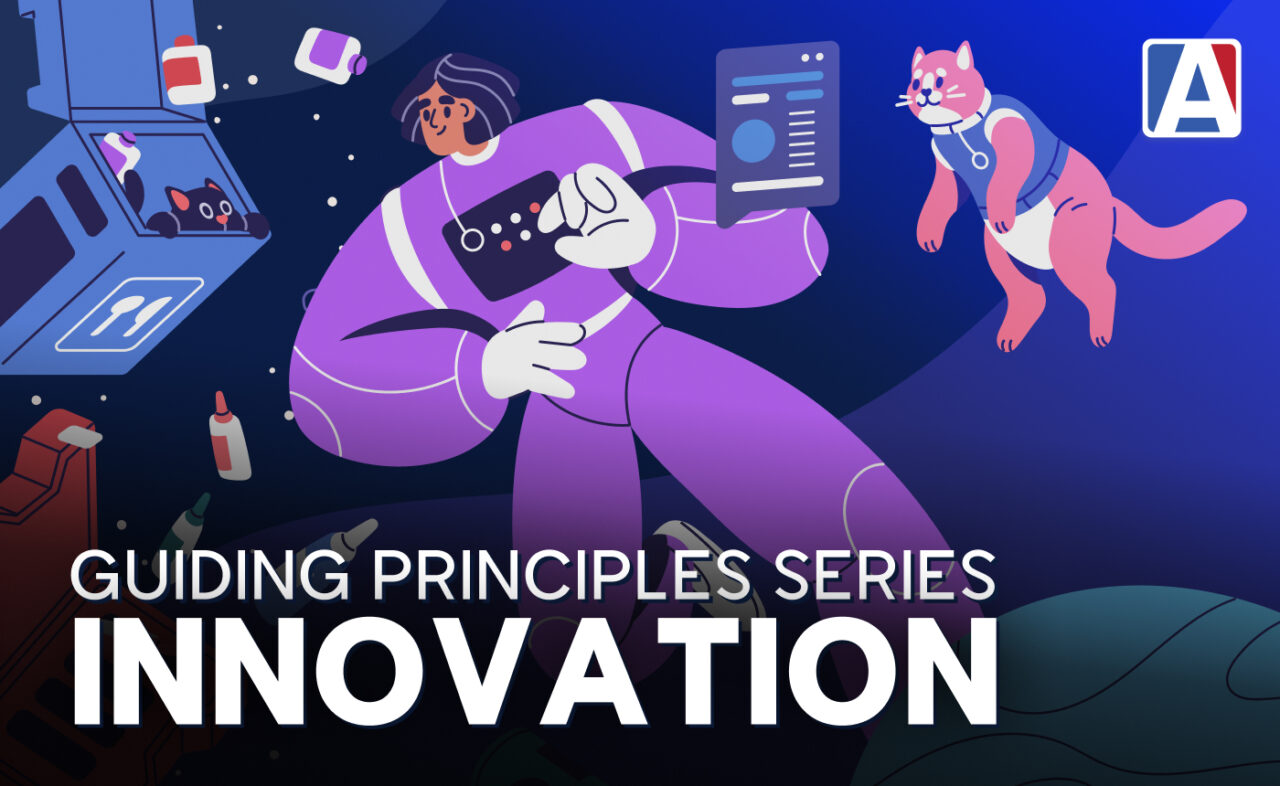 A

GUIDING PRINCIPLES SERIES
INNOVATION